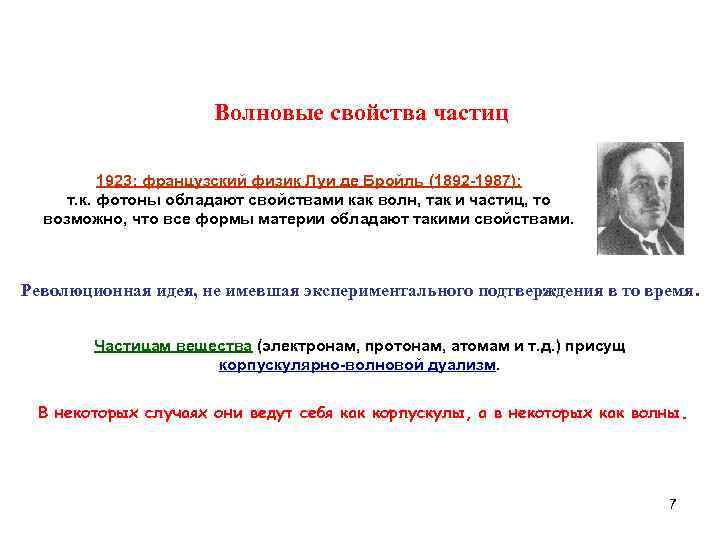 Волновые свойства частиц

1923: французский физик Луи де Бройль (1892-1987): т.к. фотоны обладают свойствами как волн, так и частиц, то возможно, что все формы материи обладают такими свойствами.

Революционная идея, не имевшая экспериментального подтверждения в то время.

Частицам вещества (электронам, протонам, атомам и т.д.) присущ корпускулярно-волновой дуализм.

В некоторых случаях они ведут себя как корпускулы, а в некоторых как волны.

7